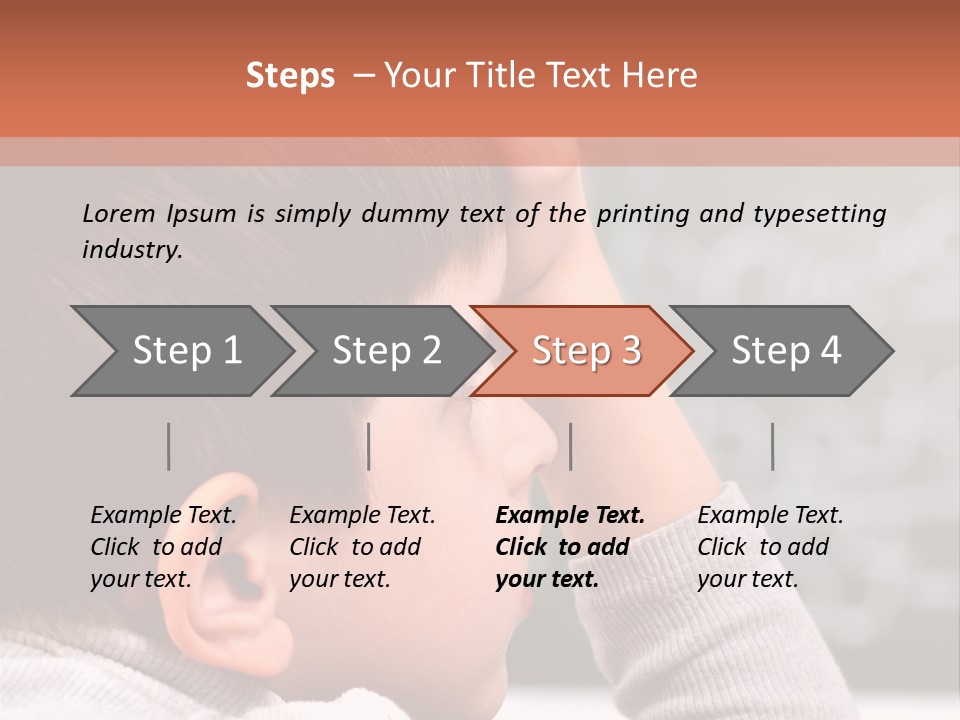 Steps – Your Title Text Here

Lorem Ipsum is simply dummy text of the printing and typesetting industry.

Step 1

Step 2

Step 3

Step 4

Example Text. Click to add your text.

Example Text. Click to add your text.

Example Text. Click to add your text.

Example Text. Click to add your text.